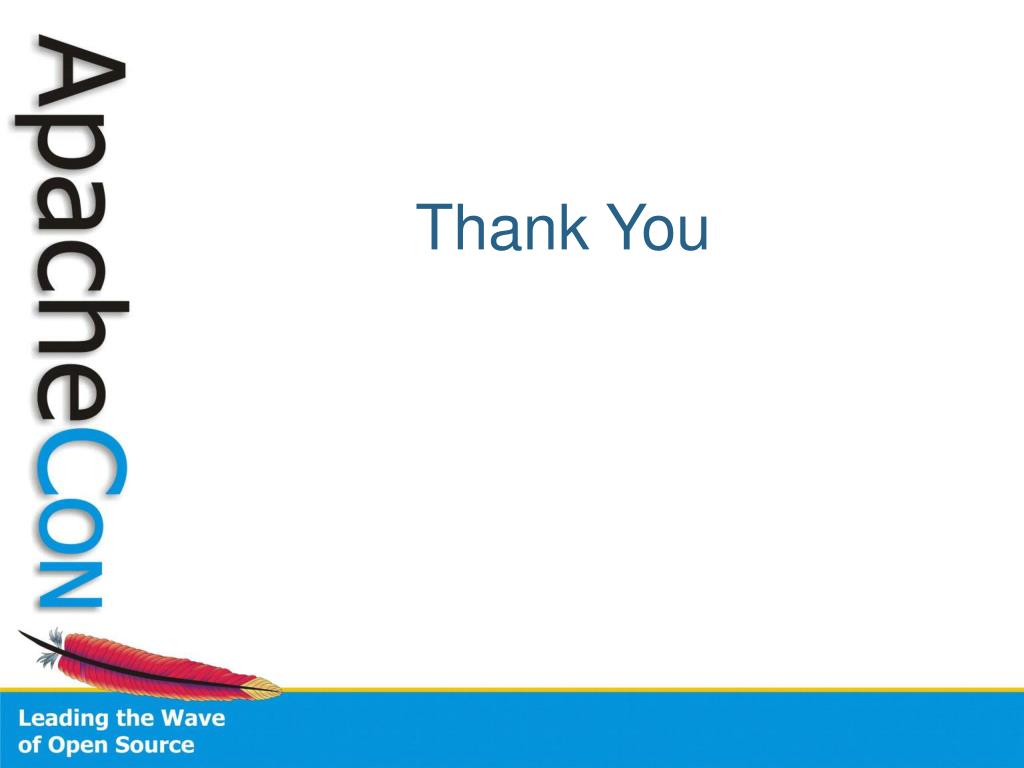 ApacheCon

Thank You

Leading the Wave
of Open Source